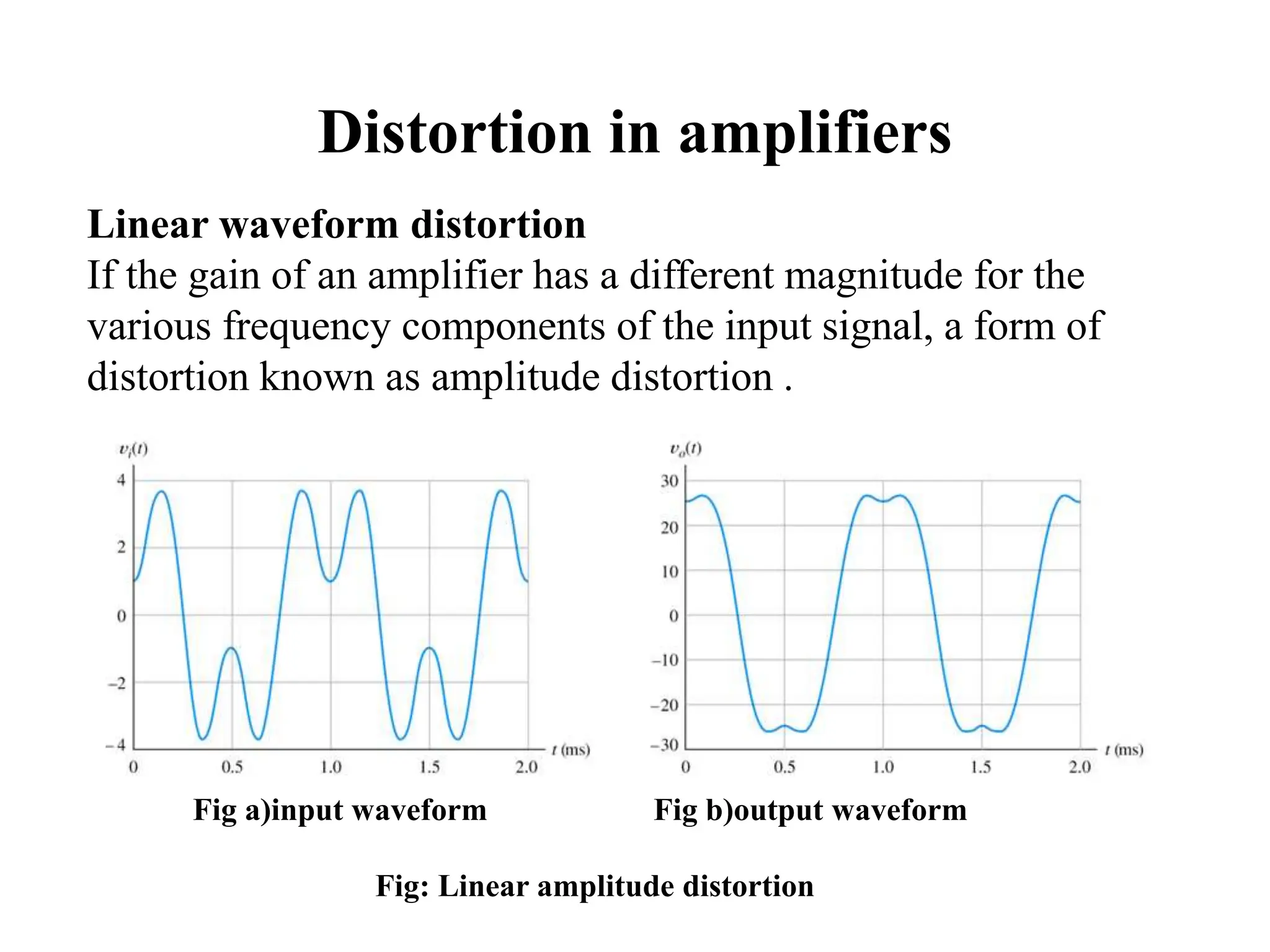 Distortion in amplifiers

Linear waveform distortion
If the gain of an amplifier has a different magnitude for the various frequency components of the input signal, a form of distortion known as amplitude distortion .

$v_i(t)$

4

2

0

−2

−4

0 0.5 1.0 1.5 2.0 $t$ (ms)

$v_o(t)$

30

20

10

0

−10

−20

−30

0 0.5 1.0 1.5 2.0 $t$ (ms)

Fig a)input waveform

Fig b)output waveform

Fig: Linear amplitude distortion